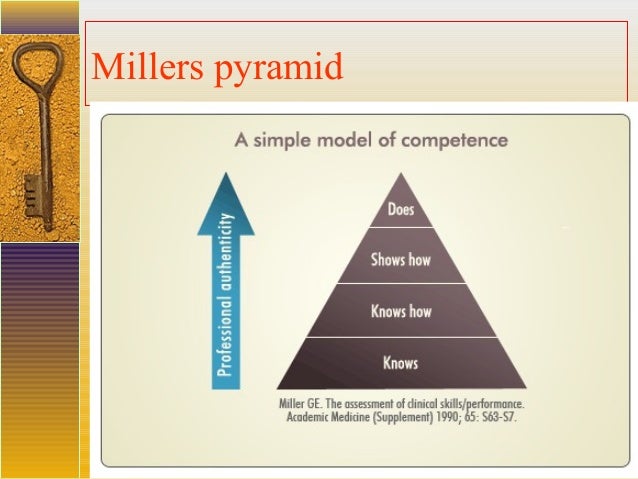 Millers pyramid

A simple model of competence

Professional authenticity

Does

Shows how

Knows how

Knows

Miller GE. The assessment of clinical skills/performance. Academic Medicine (Supplement) 1990; 65: S63-S7.